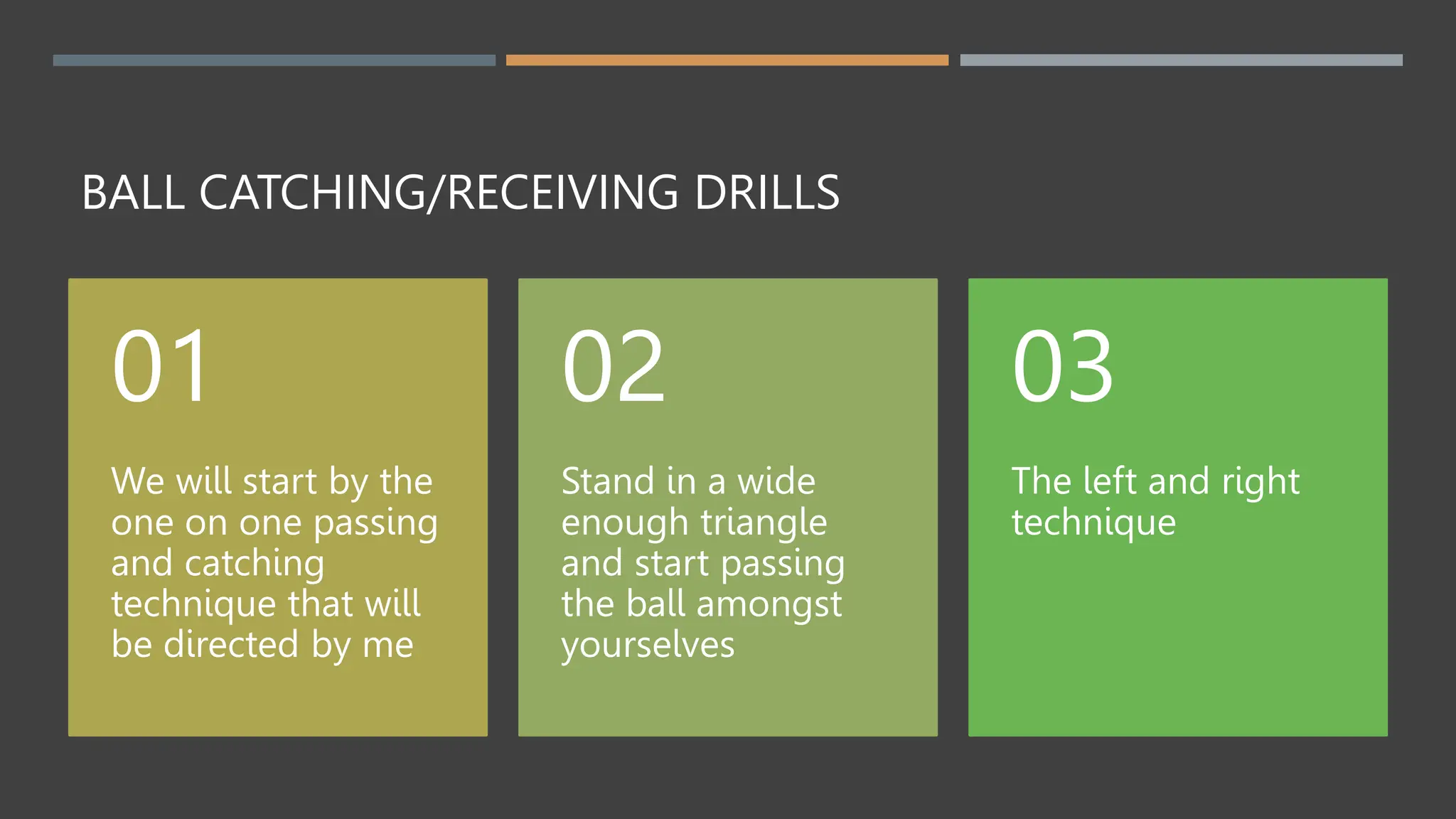 BALL CATCHING/RECEIVING DRILLS

01

We will start by the one on one passing and catching technique that will be directed by me

02

Stand in a wide enough triangle and start passing the ball amongst yourselves

03

The left and right technique